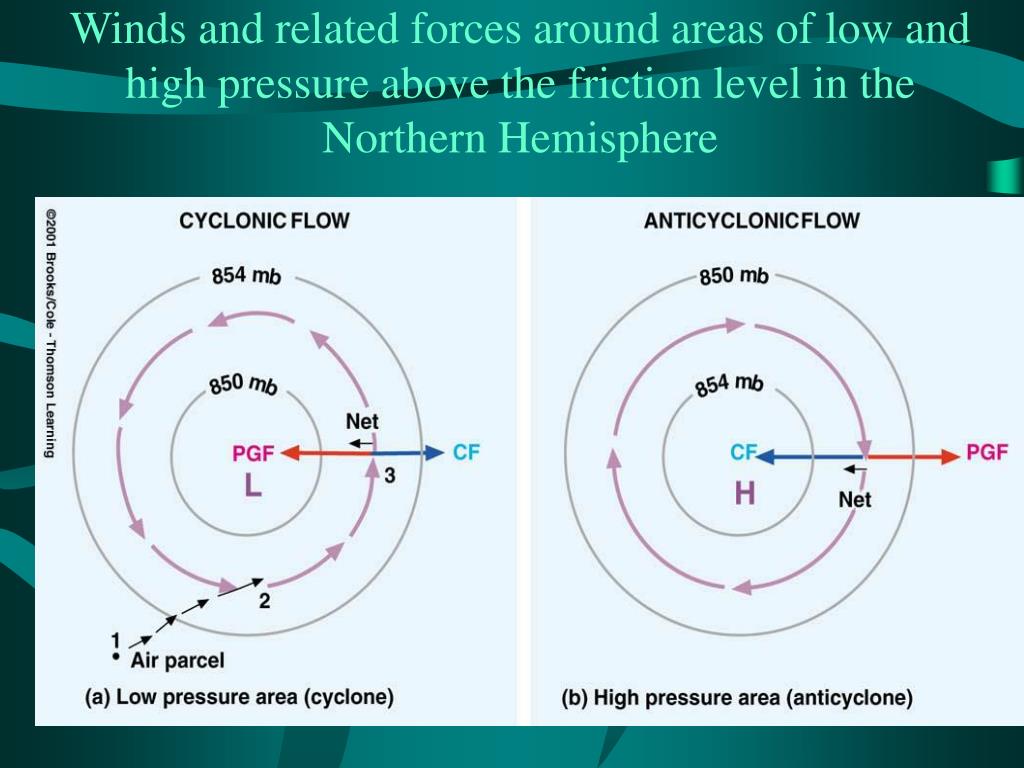 Winds and related forces around areas of low and high pressure above the friction level in the Northern Hemisphere

©2001 Brooks/Cole - Thomson Learning

CYCLONIC FLOW

854 mb

850 mb

Net

PGF

CF

L

3

2

1

Air parcel

(a) Low pressure area (cyclone)

ANTICYCLONIC FLOW

850 mb

854 mb

CF

PGF

H

Net

(b) High pressure area (anticyclone)